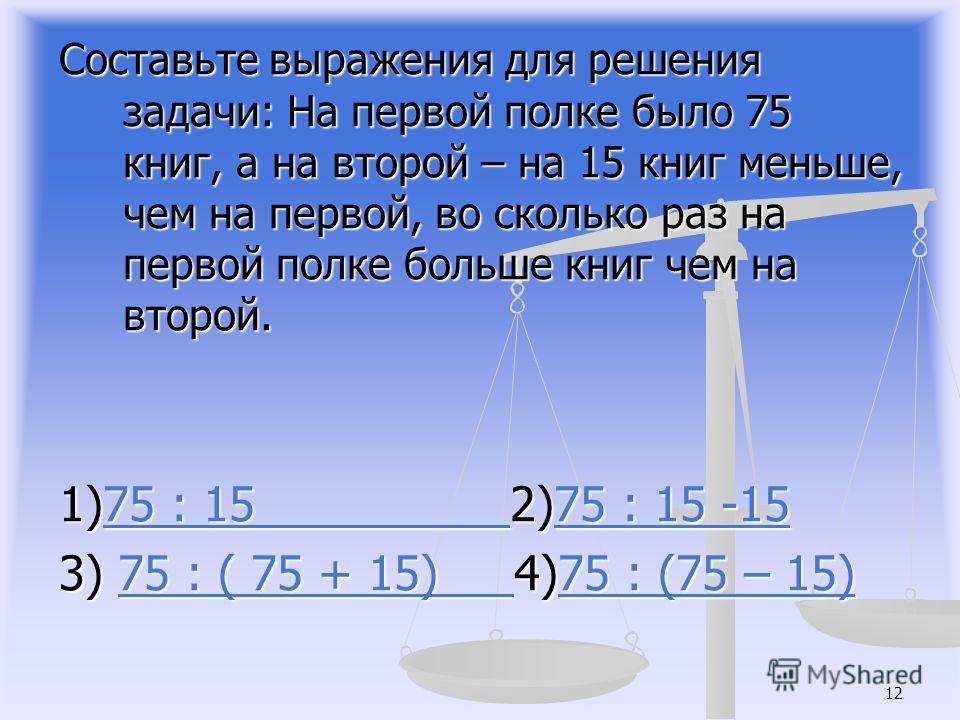 Составьте выражения для решения задачи: На первой полке было 75 книг, а на второй – на 15 книг меньше, чем на первой, во сколько раз на первой полке больше книг чем на второй.

1)75 : 15 2)75 : 15 -15
3) 75 : ( 75 + 15) 4)75 : (75 – 15)

MyShared

12